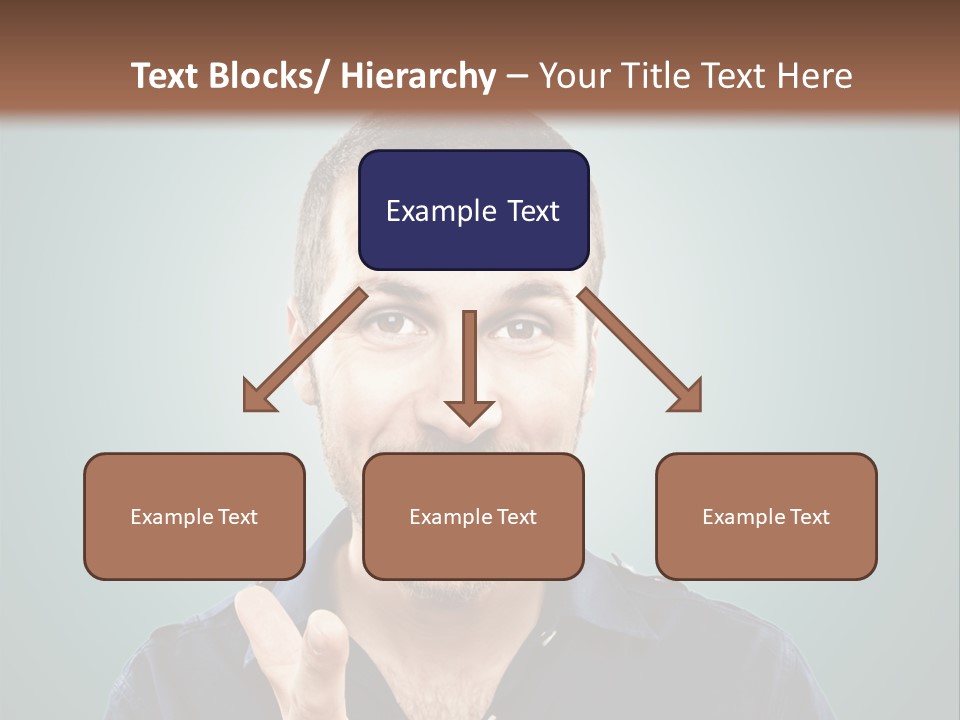 Text Blocks/ Hierarchy – Your Title Text Here

Example Text

Example Text

Example Text

Example Text